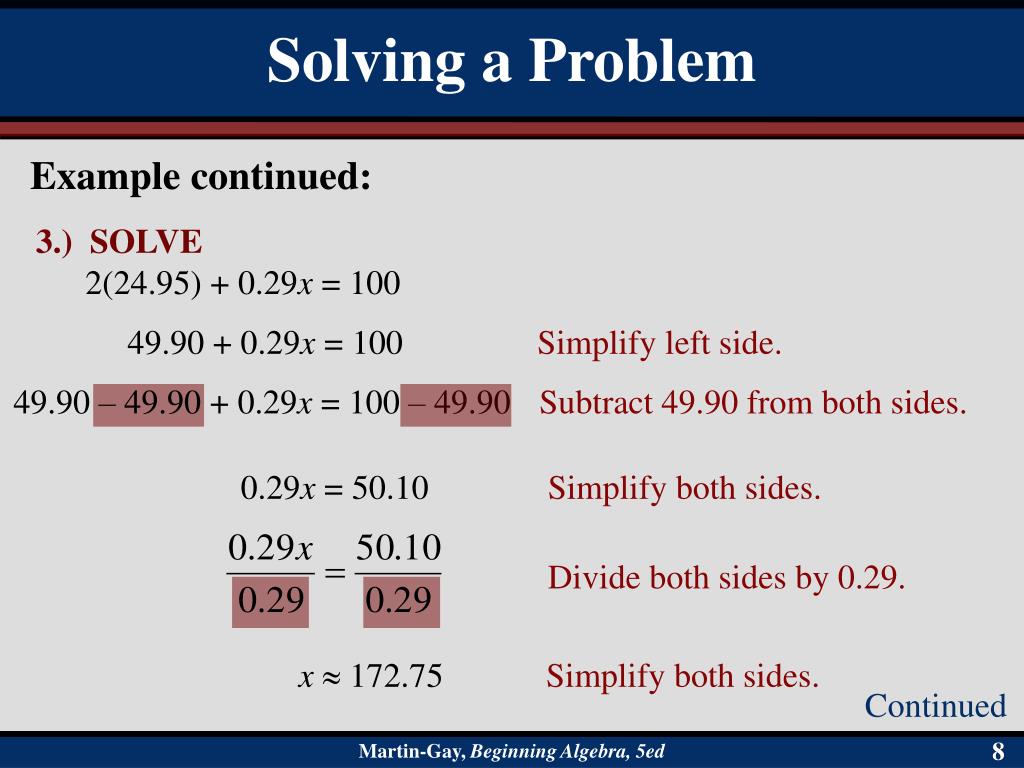 Solving a Problem

Example continued:

3.) SOLVE

$2(24.95) + 0.29x = 100$

$49.90 + 0.29x = 100$ Simplify left side.

$49.90 - 49.90 + 0.29x = 100 - 49.90$ Subtract 49.90 from both sides.

$0.29x = 50.10$ Simplify both sides.

$\frac{0.29x}{0.29} = \frac{50.10}{0.29}$ Divide both sides by 0.29.

$x \approx 172.75$ Simplify both sides.

Continued

Martin-Gay, Beginning Algebra, 5ed

8